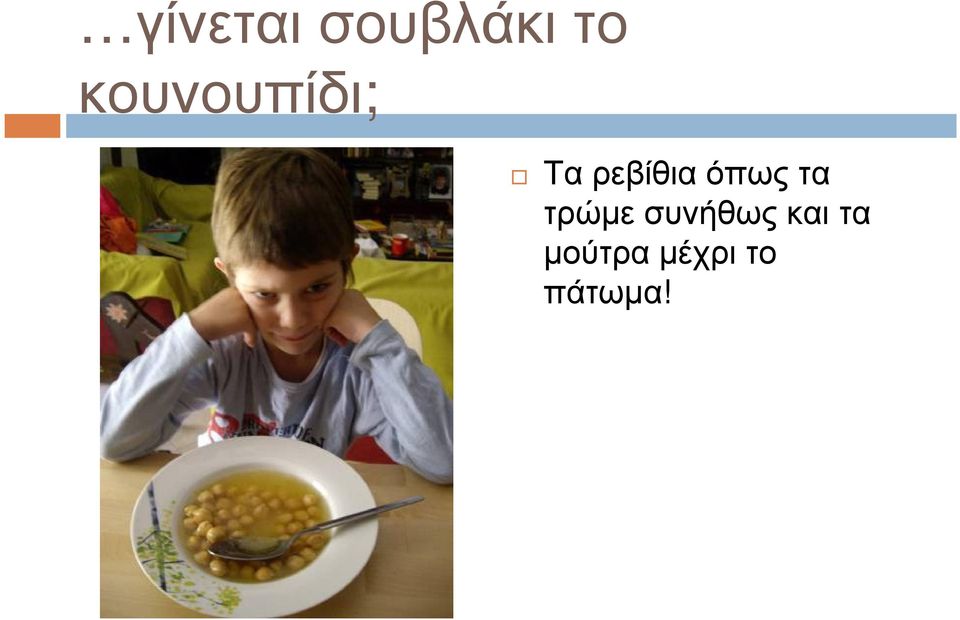 …γίνεται σουβλάκι το κουνουπίδι;

Τα ρεβίθια όπως τα τρώμε συνήθως και τα μούτρα μέχρι το πάτωμα!